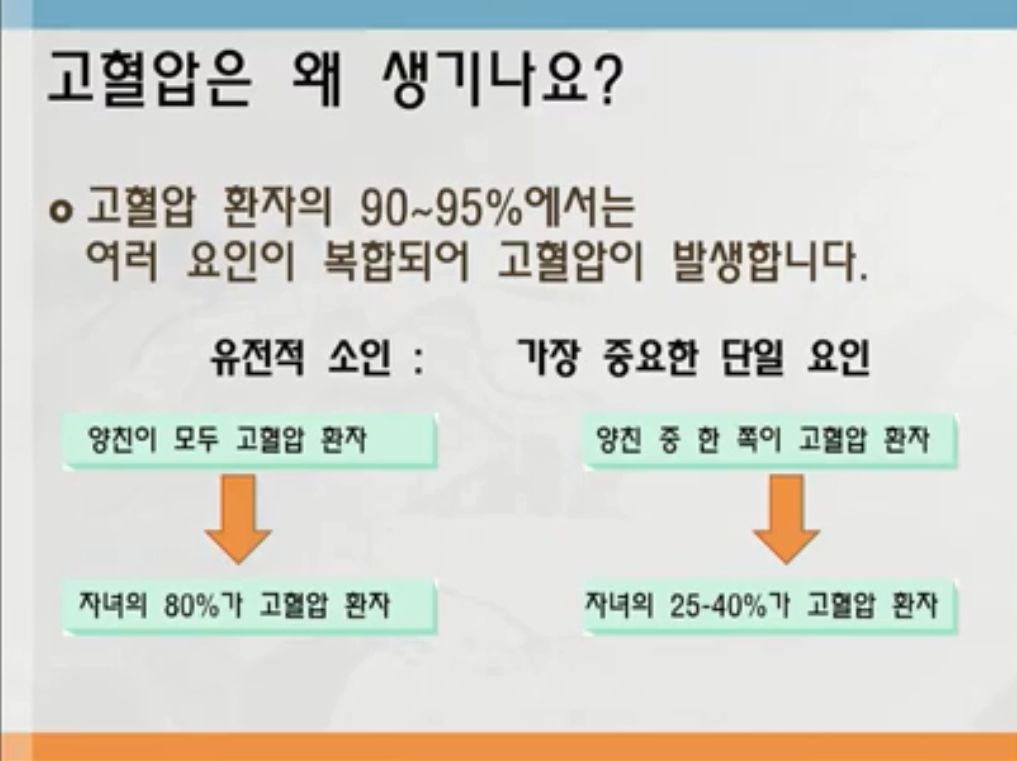 고혈압은 왜 생기나요?

고혈압 환자의 90~95%에서는 여러 요인이 복합되어 고혈압이 발생합니다.

유전적 소인 : 가장 중요한 단일 요인

양친이 모두 고혈압 환자

자녀의 80%가 고혈압 환자

양친 중 한 쪽이 고혈압 환자

자녀의 25-40%가 고혈압 환자